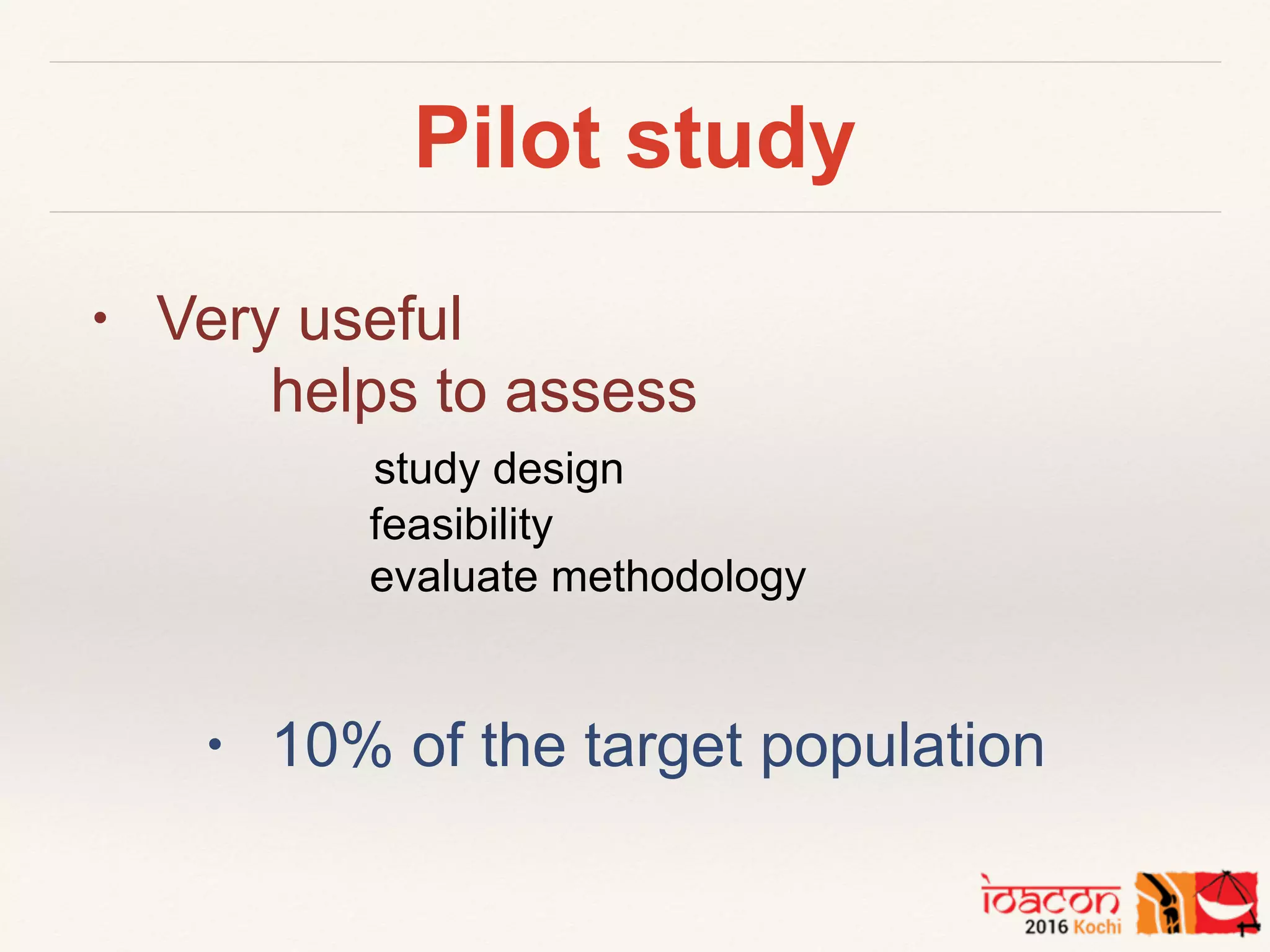 Pilot study

• Very useful

helps to assess

study design
feasibility
evaluate methodology

• 10% of the target population

ioacon
2016 Kochi